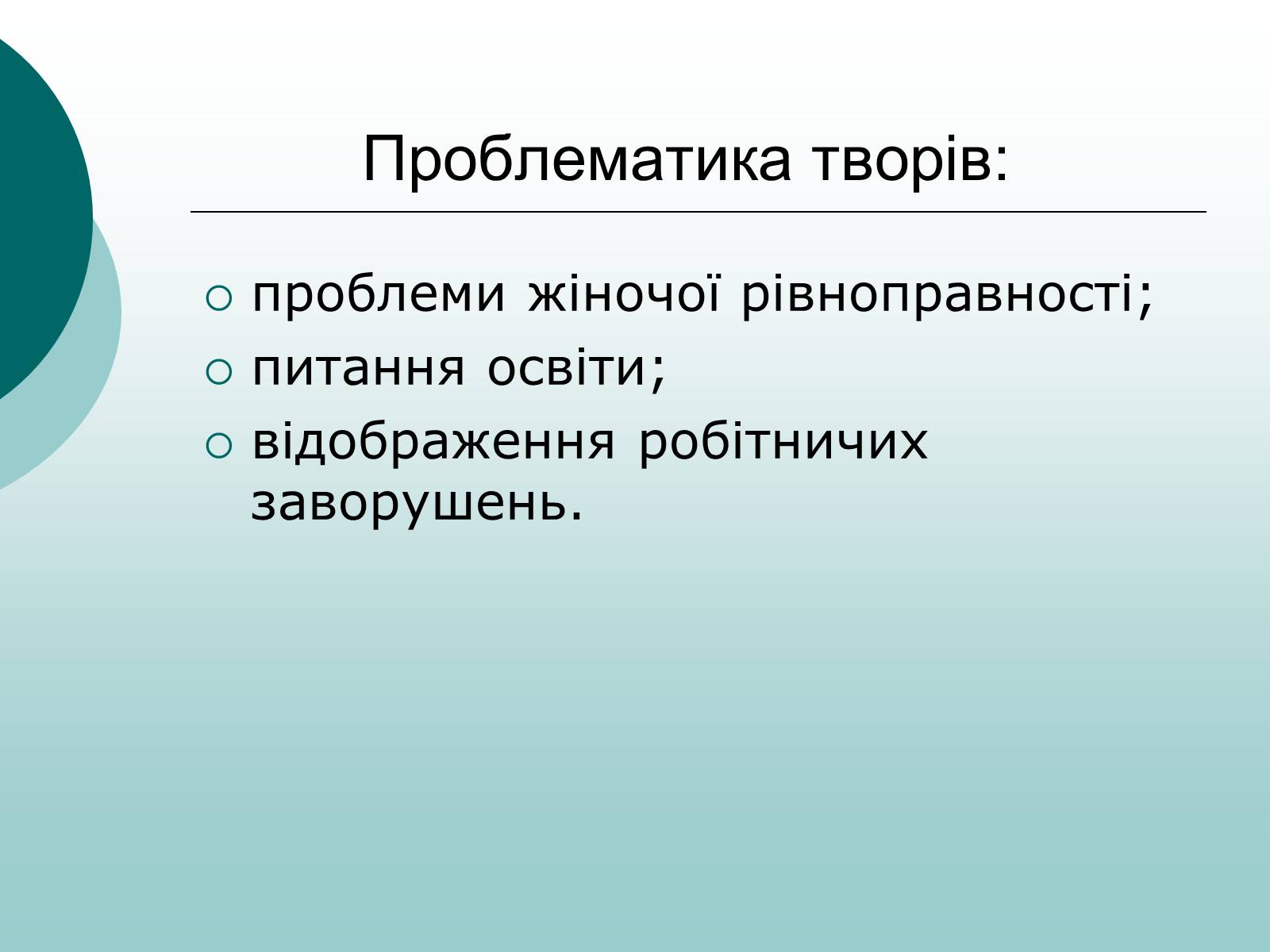 Проблематика творів:

○ проблеми жіночої рівноправності;
○ питання освіти;
○ відображення робітничих заворушень.